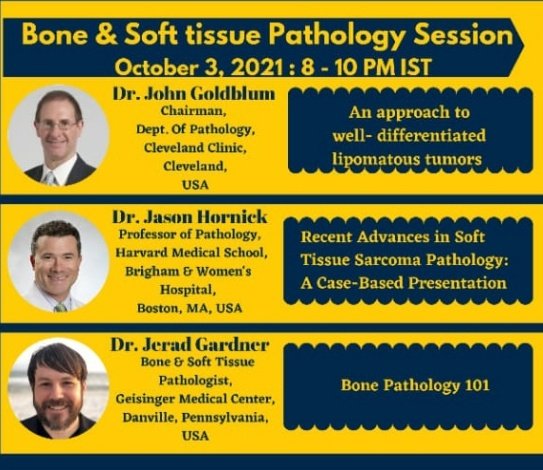 Bone & Soft tissue Pathology Session
October 3, 2021 : 8 - 10 PM IST

Dr. John Goldblum
Chairman,
Dept. Of Pathology,
Cleveland Clinic,
Cleveland,
USA

An approach to well- differentiated lipomatous tumors

Dr. Jason Hornick
Professor of Pathology,
Harvard Medical School,
Brigham & Women's Hospital,
Boston, MA, USA

Recent Advances in Soft Tissue Sarcoma Pathology: A Case-Based Presentation

Dr. Jerad Gardner
Bone & Soft Tissue Pathologist,
Geisinger Medical Center,
Danville, Pennsylvania,
USA

Bone Pathology 101